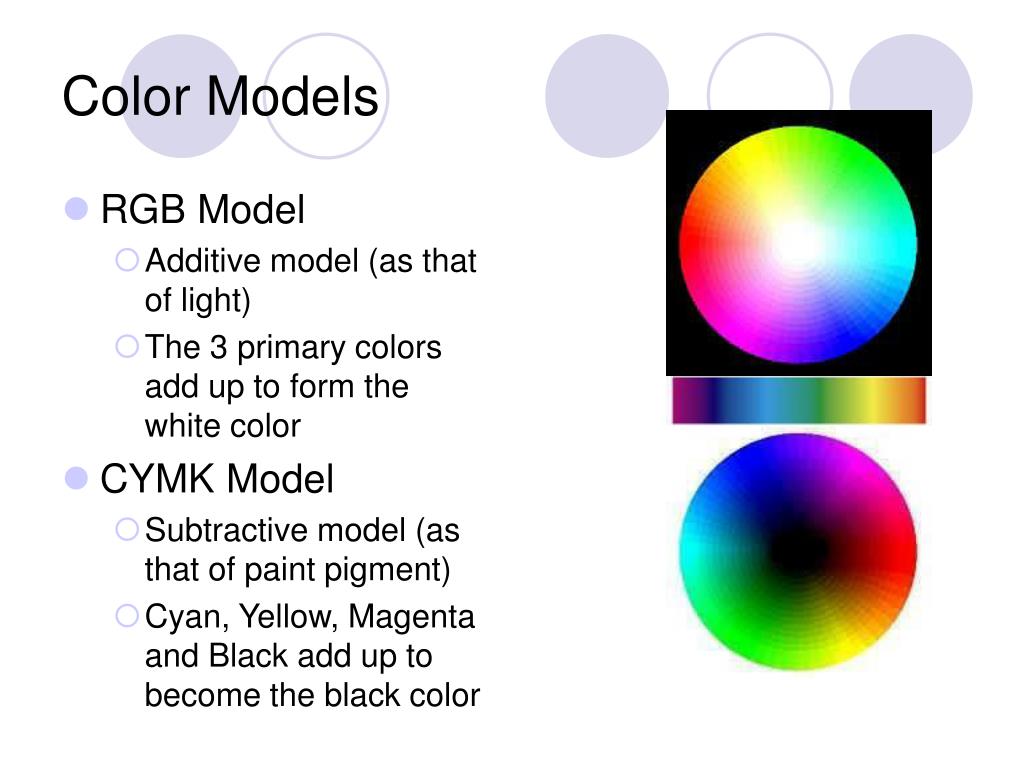 Color Models

RGB Model

Additive model (as that of light)

The 3 primary colors add up to form the white color

CYMK Model

Subtractive model (as that of paint pigment)

Cyan, Yellow, Magenta and Black add up to become the black color